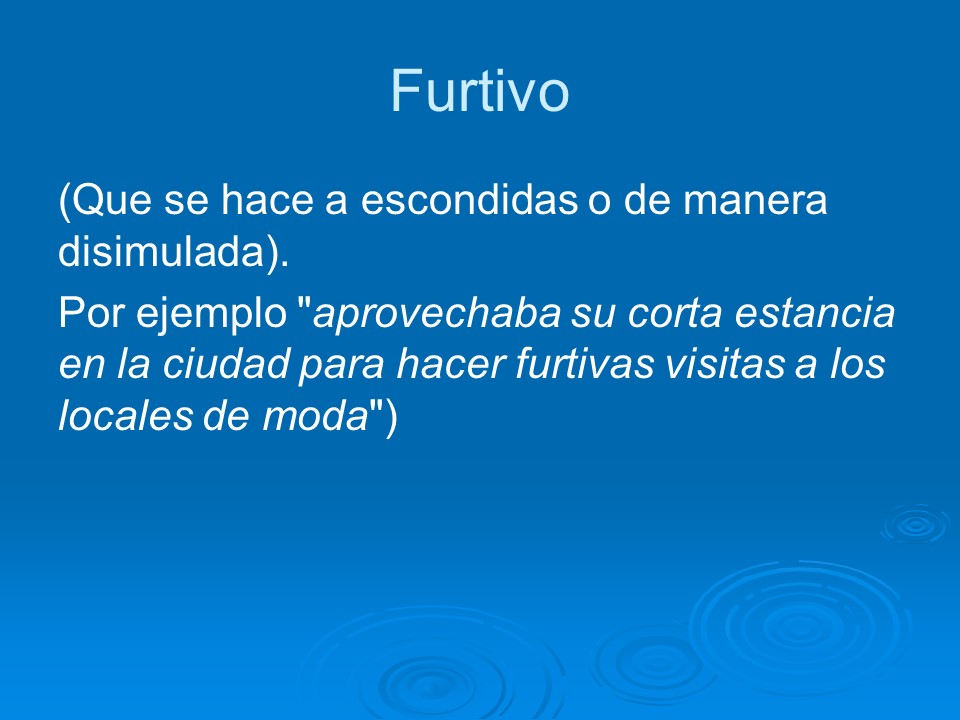 Furtivo

(Que se hace a escondidas o de manera disimulada).

Por ejemplo "aprovechaba su corta estancia en la ciudad para hacer furtivas visitas a los locales de moda")